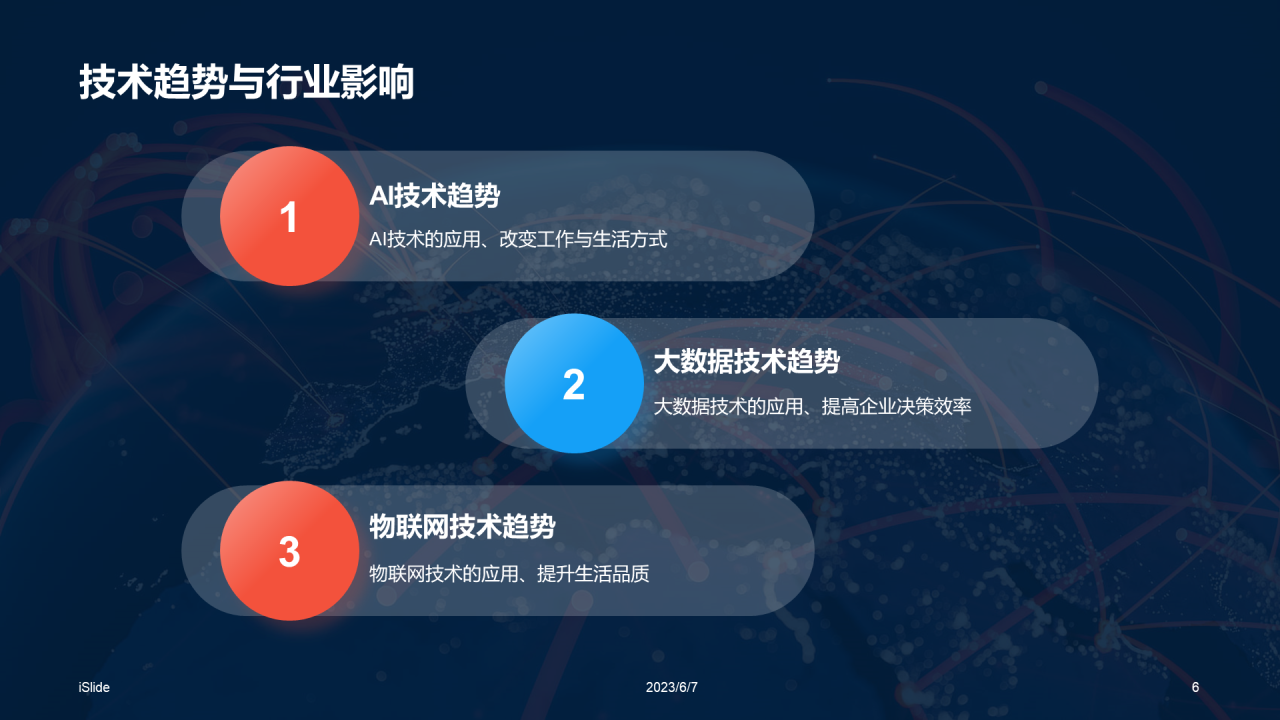 技术趋势与行业影响

1
AI技术趋势
AI技术的应用、改变工作与生活方式

2
大数据技术趋势
大数据技术的应用、提高企业决策效率

3
物联网技术趋势
物联网技术的应用、提升生活品质

iSlide

2023/6/7

6